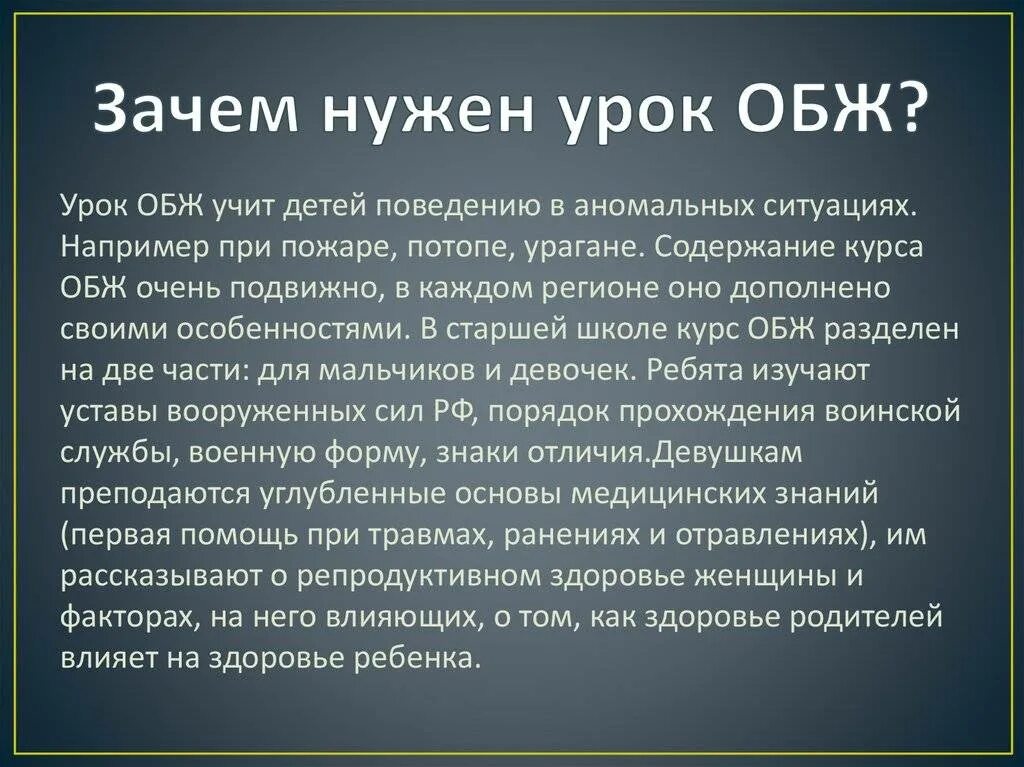 Зачем нужен урок ОБЖ?

Урок ОБЖ учит детей поведению в аномальных ситуациях. Например при пожаре, потопе, урагане. Содержание курса ОБЖ очень подвижно, в каждом регионе оно дополнено своими особенностями. В старшей школе курс ОБЖ разделен на две части: для мальчиков и девочек. Ребята изучают уставы вооруженных сил РФ, порядок прохождения воинской службы, военную форму, знаки отличия.Девушкам преподаются углубленные основы медицинских знаний (первая помощь при травмах, ранениях и отравлениях), им рассказывают о репродуктивном здоровье женщины и факторах, на него влияющих, о том, как здоровье родителей влияет на здоровье ребенка.